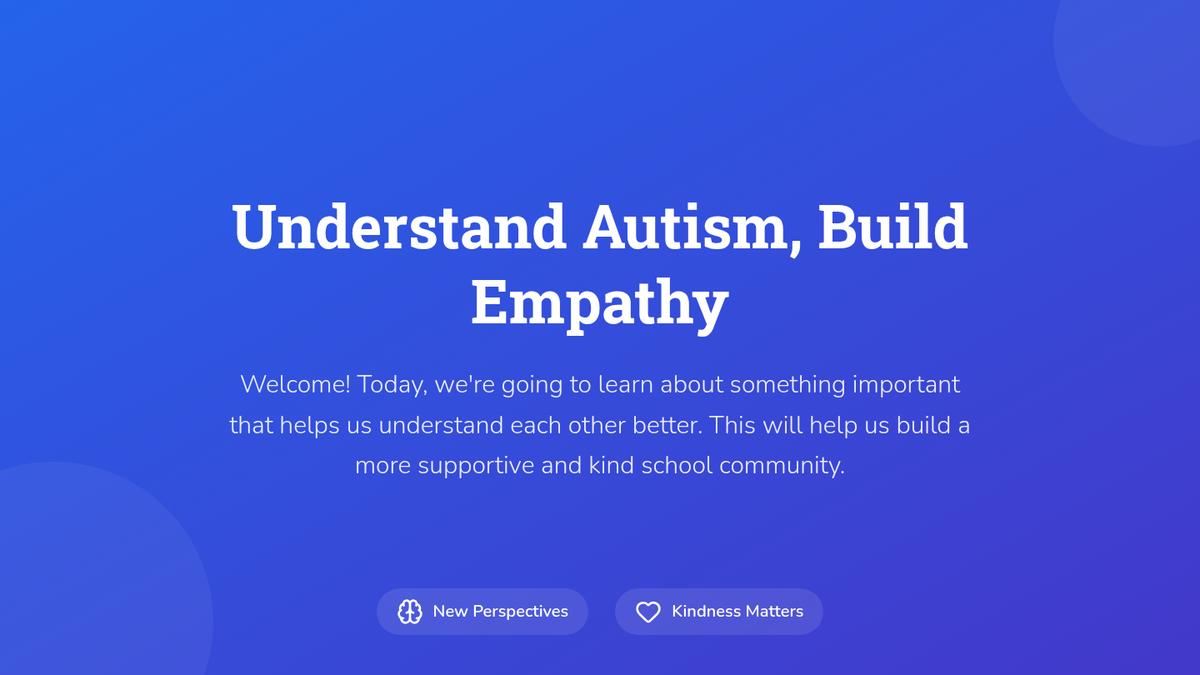 Understand Autism, Build Empathy

Welcome! Today, we're going to learn about something important that helps us understand each other better. This will help us build a more supportive and kind school community.

New Perspectives

Kindness Matters